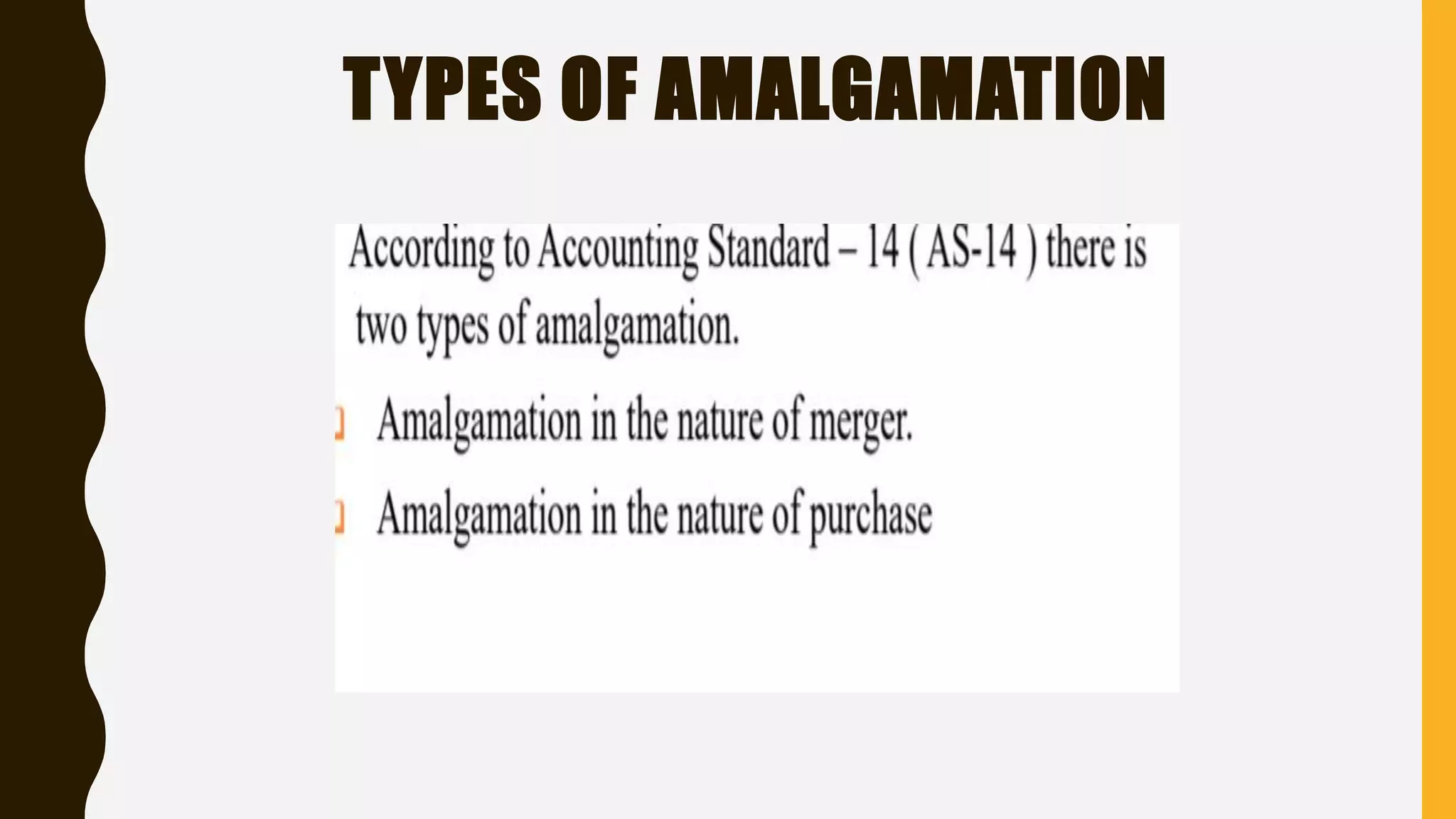 TYPES OF AMALGAMATION

According to Accounting Standard – 14 ( AS-14 ) there is two types of amalgamation.

Amalgamation in the nature of merger.

Amalgamation in the nature of purchase